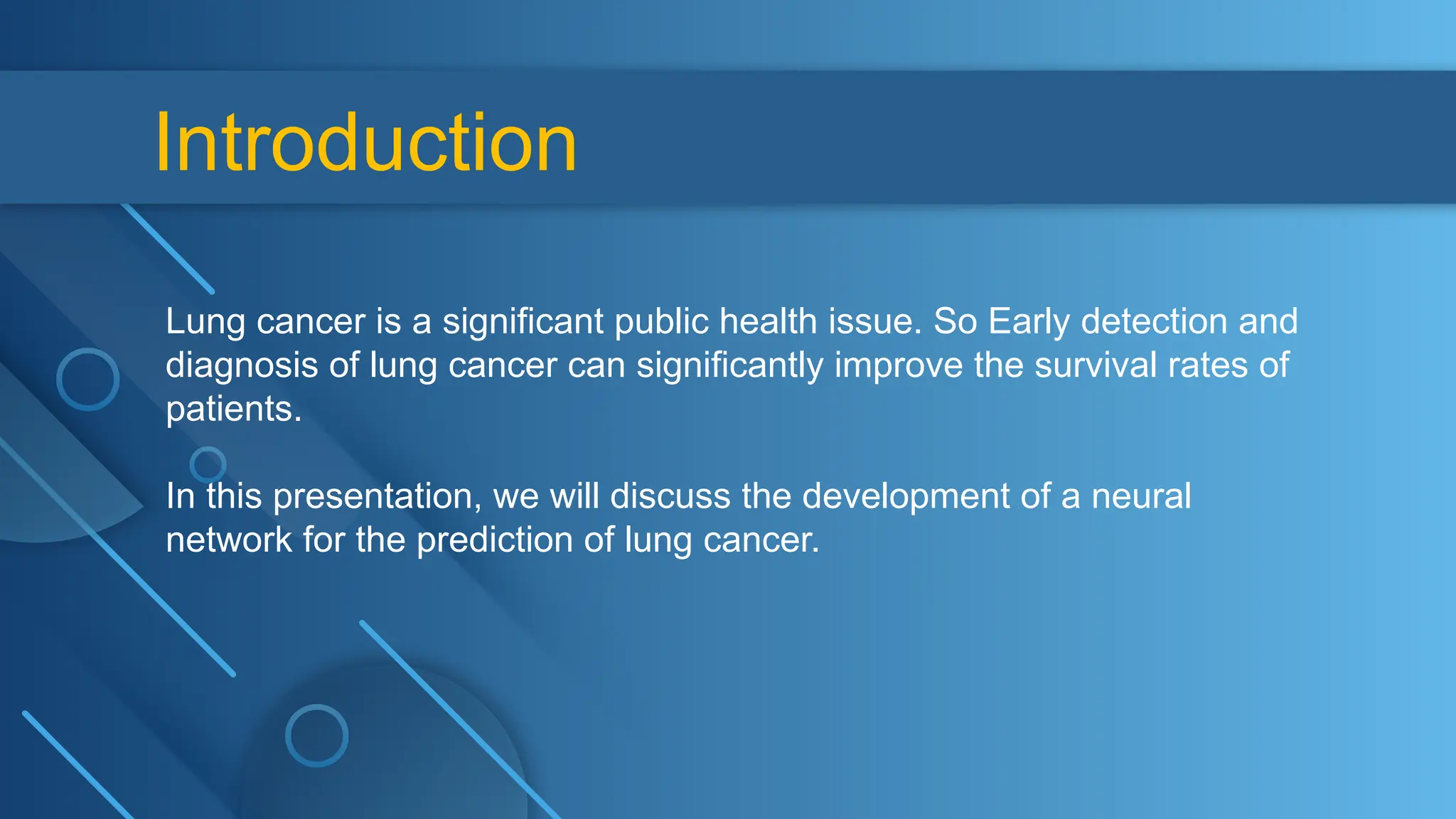 Introduction

Lung cancer is a significant public health issue. So Early detection and diagnosis of lung cancer can significantly improve the survival rates of patients.

In this presentation, we will discuss the development of a neural network for the prediction of lung cancer.